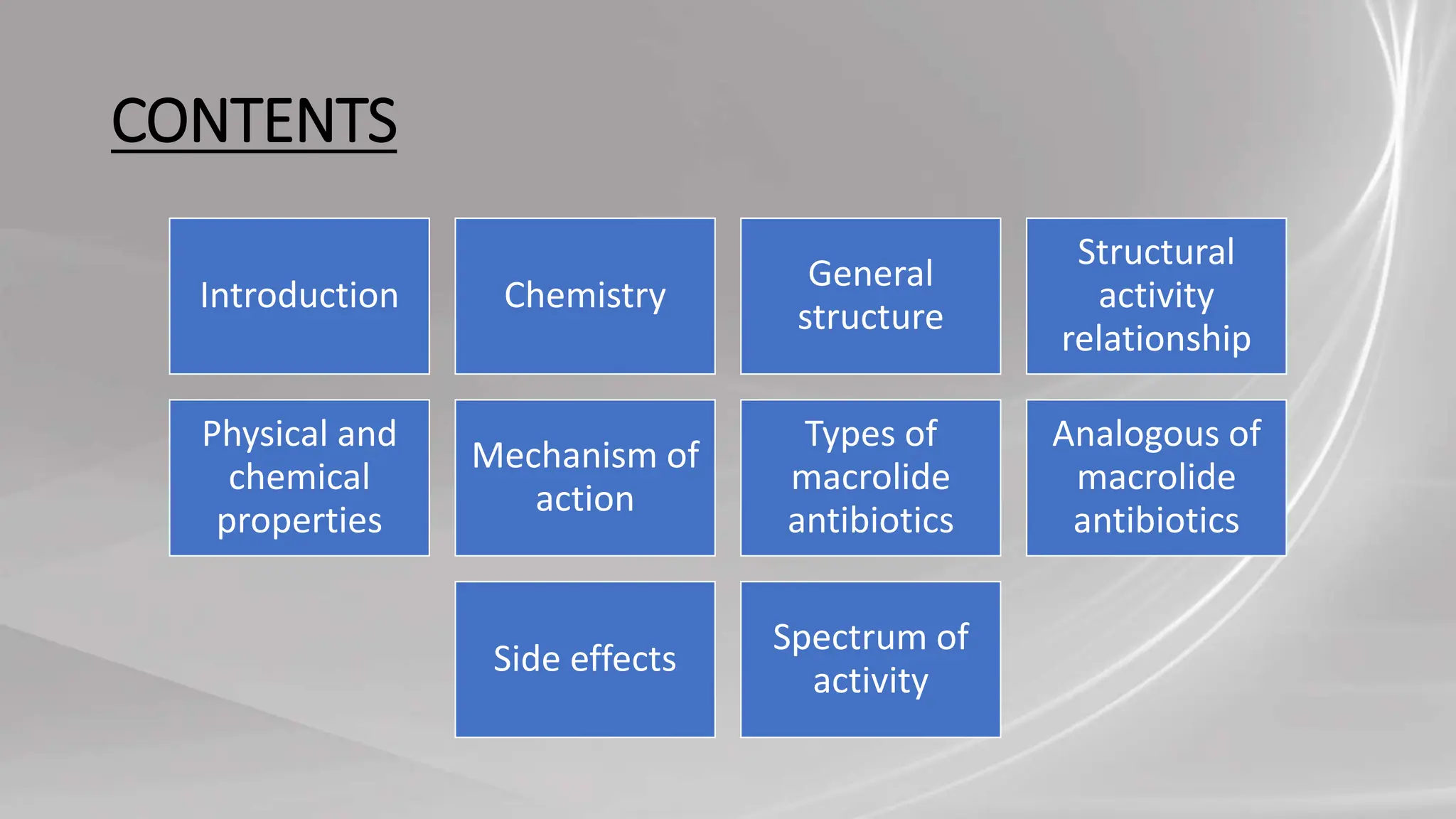 CONTENTS

Introduction

Chemistry

General structure

Structural activity relationship

Physical and chemical properties

Mechanism of action

Types of macrolide antibiotics

Analogous of macrolide antibiotics

Side effects

Spectrum of activity